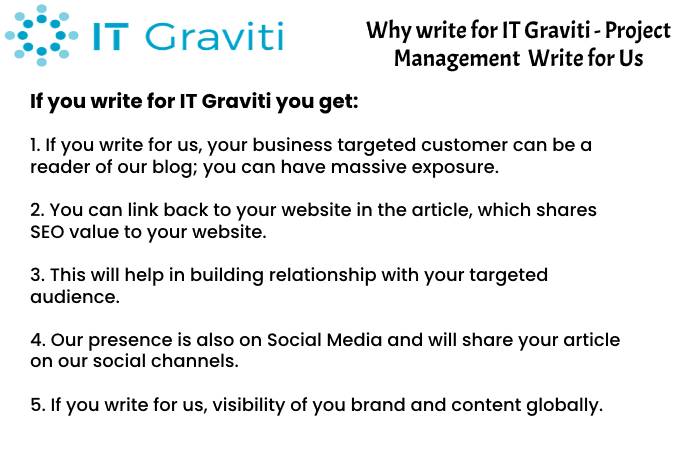 IT Graviti

Why write for IT Graviti - Project Management Write for Us

If you write for IT Graviti you get:

1. If you write for us, your business targeted customer can be a reader of our blog; you can have massive exposure.

2. You can link back to your website in the article, which shares SEO value to your website.

3. This will help in building relationship with your targeted audience.

4. Our presence is also on Social Media and will share your article on our social channels.

5. If you write for us, visibility of you brand and content globally.